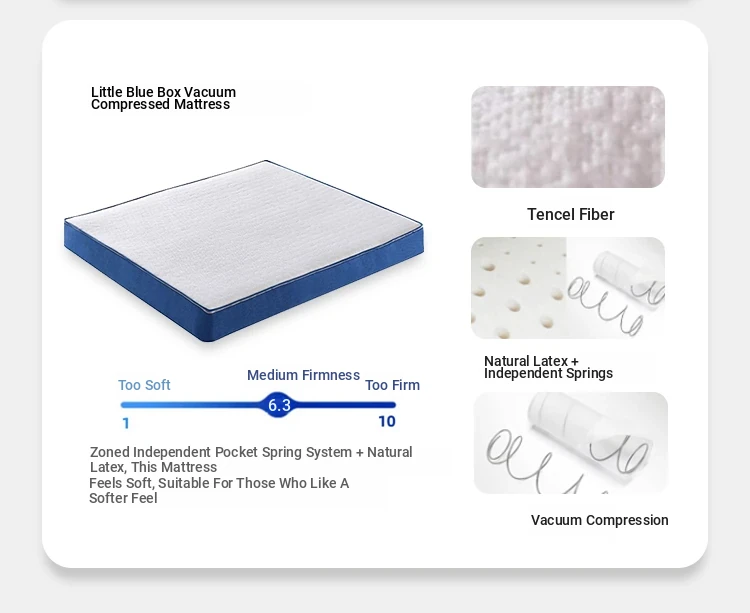 Little Blue Box Vacuum Compressed Mattress

Too Soft

Medium Firmness

Too Firm

6.3

1

10

Zoned Independent Pocket Spring System + Natural Latex, This Mattress
Feels Soft, Suitable For Those Who Like A Softer Feel

Tencel Fiber

Natural Latex + Independent Springs

Vacuum Compression